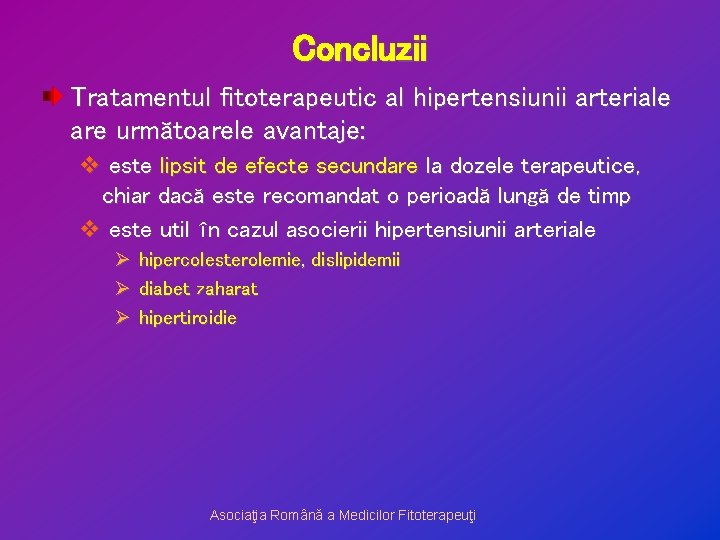 Concluzii

Tratamentul fitoterapeutic al hipertensiunii arteriale are următoarele avantaje:

este lipsit de efecte secundare la dozele terapeutice, chiar dacă este recomandat o perioadă lungă de timp

este util în cazul asocierii hipertensiunii arteriale

hipercolesterolemie, dislipidemii

diabet zaharat

hipertiroidie

Asociaţia Română a Medicilor Fitoterapeuţi